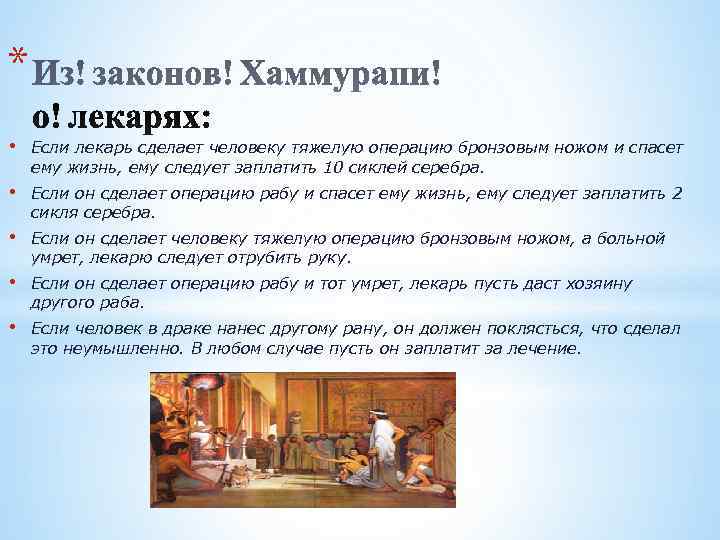 * Из! законов! Хаммурапи! о! лекарях:

• Если лекарь сделает человеку тяжелую операцию бронзовым ножом и спасет ему жизнь, ему следует заплатить 10 сиклей серебра.

• Если он сделает операцию рабу и спасет ему жизнь, ему следует заплатить 2 сикля серебра.

• Если он сделает человеку тяжелую операцию бронзовым ножом, а больной умрет, лекарю следует отрубить руку.

• Если он сделает операцию рабу и тот умрет, лекарь пусть даст хозяину другого раба.

• Если человек в драке нанес другому рану, он должен поклясться, что сделал это неумышленно. В любом случае пусть он заплатит за лечение.